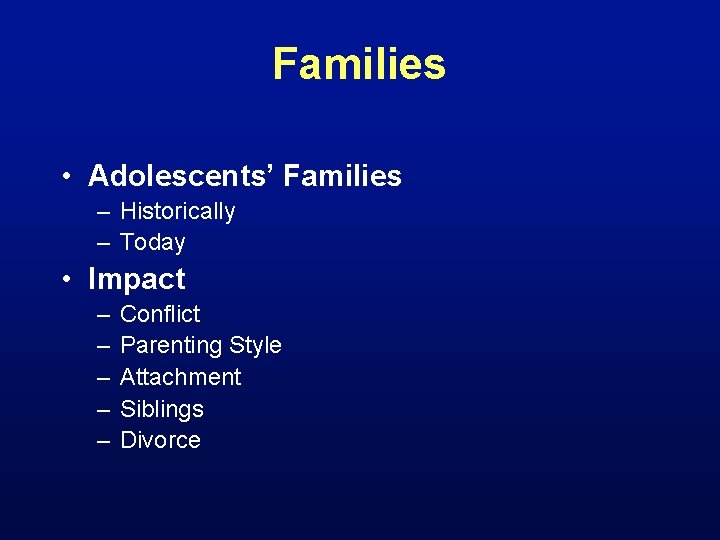 Families

• Adolescents' Families
  – Historically
  – Today
• Impact
  – Conflict
  – Parenting Style
  – Attachment
  – Siblings
  – Divorce